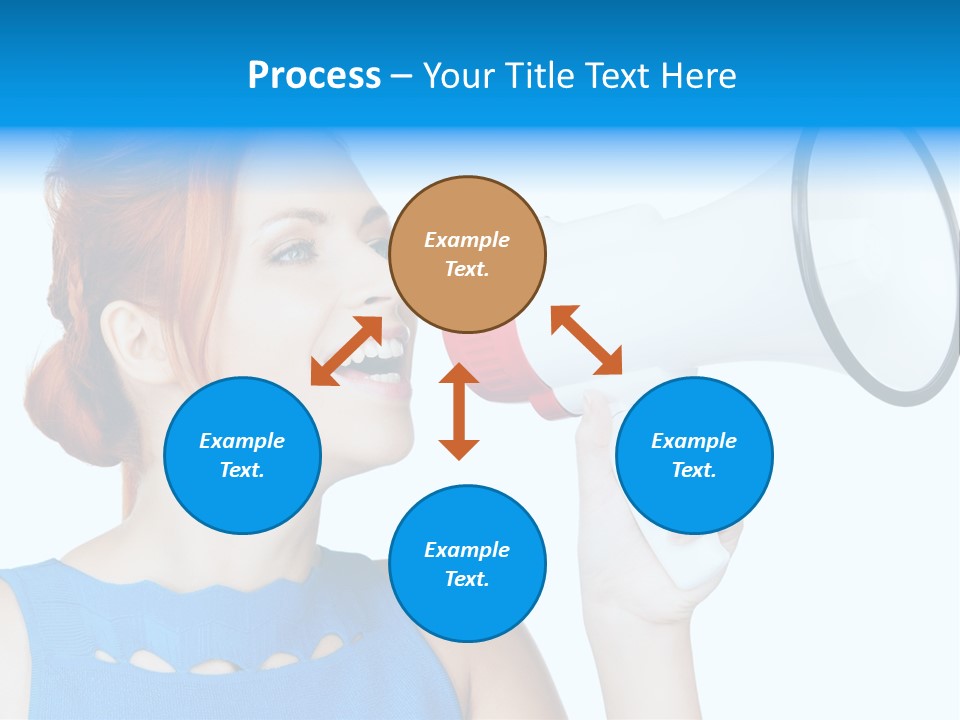 Process – Your Title Text Here

Example Text.

Example Text.

Example Text.

Example Text.